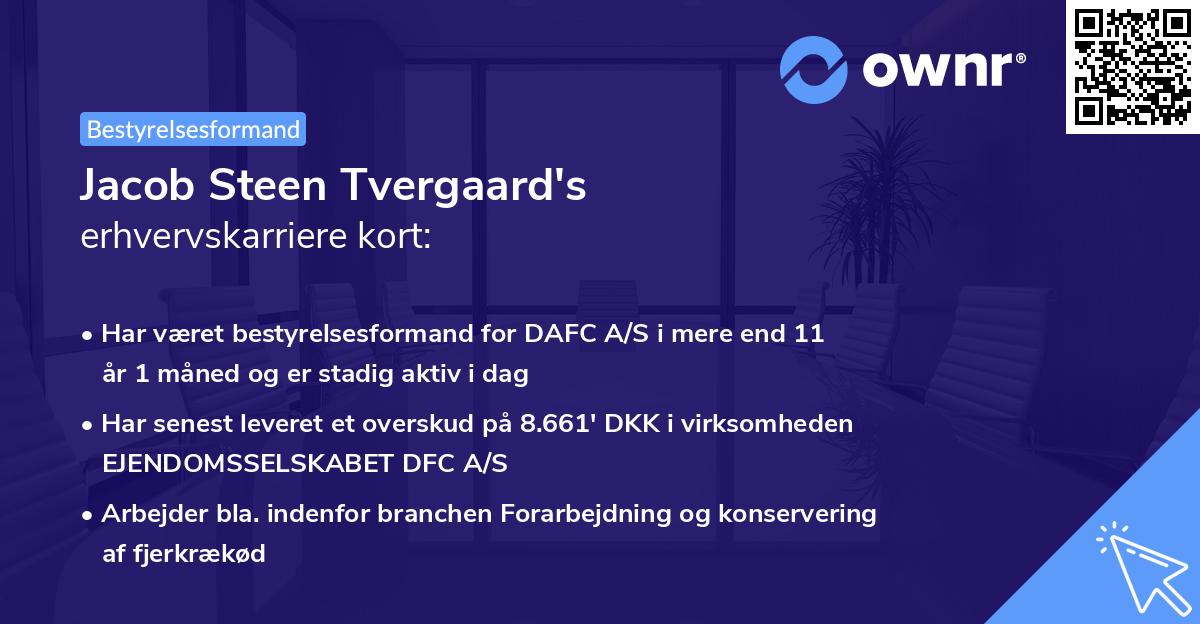 ownr®

Bestyrelsesformand

Jacob Steen Tvergaard's
erhvervskarriere kort:

• Har været bestyrelsesformand for DAFC A/S i mere end 11 år 1 måned og er stadig aktiv i dag

• Har senest leveret et overskud på 8.661' DKK i virksomheden EJENDOMSSELSKABET DFC A/S

• Arbejder bla. indenfor branchen Forarbejdning og konservering af fjerkrækød